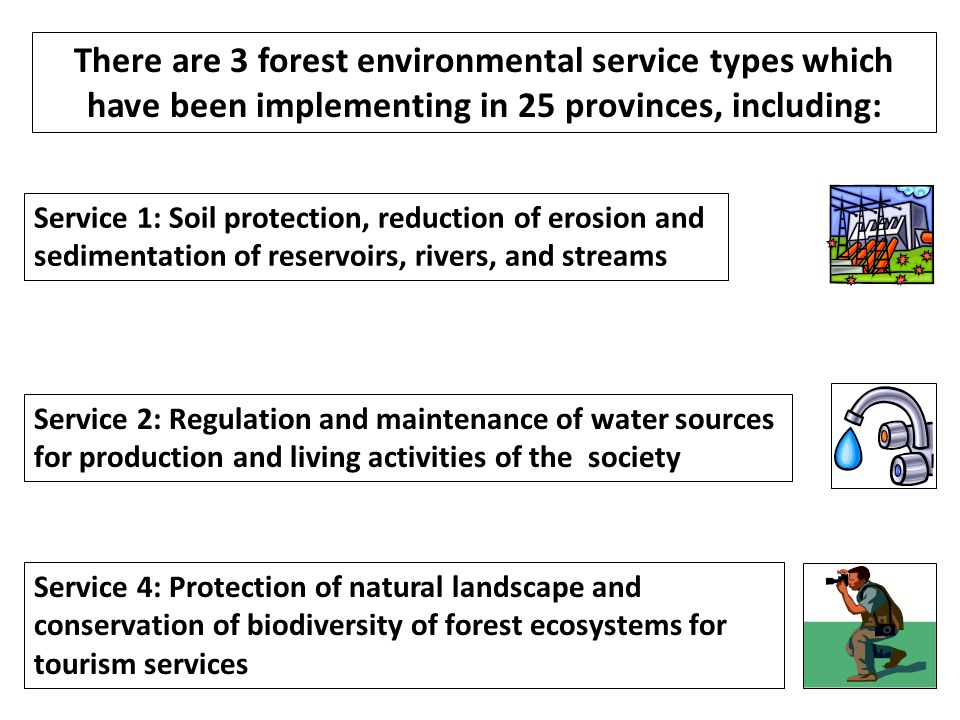 There are 3 forest environmental service types which have been implementing in 25 provinces, including:

Service 1: Soil protection, reduction of erosion and sedimentation of reservoirs, rivers, and streams

Service 2: Regulation and maintenance of water sources for production and living activities of the  society

Service 4: Protection of natural landscape and conservation of biodiversity of forest ecosystems for tourism services